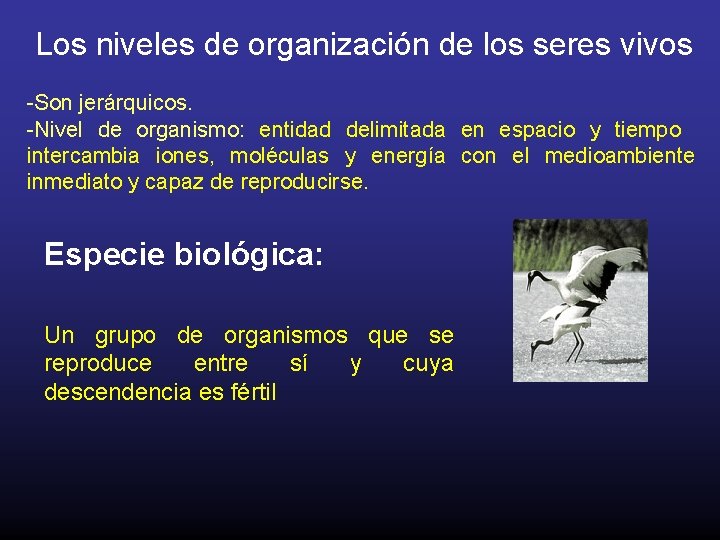 Los niveles de organización de los seres vivos

-Son jerárquicos.
-Nivel de organismo: entidad delimitada en espacio y tiempo intercambia iones, moléculas y energía con el medioambiente inmediato y capaz de reproducirse.

Especie biológica:

Un grupo de organismos que se reproduce entre sí y cuya descendencia es fértil